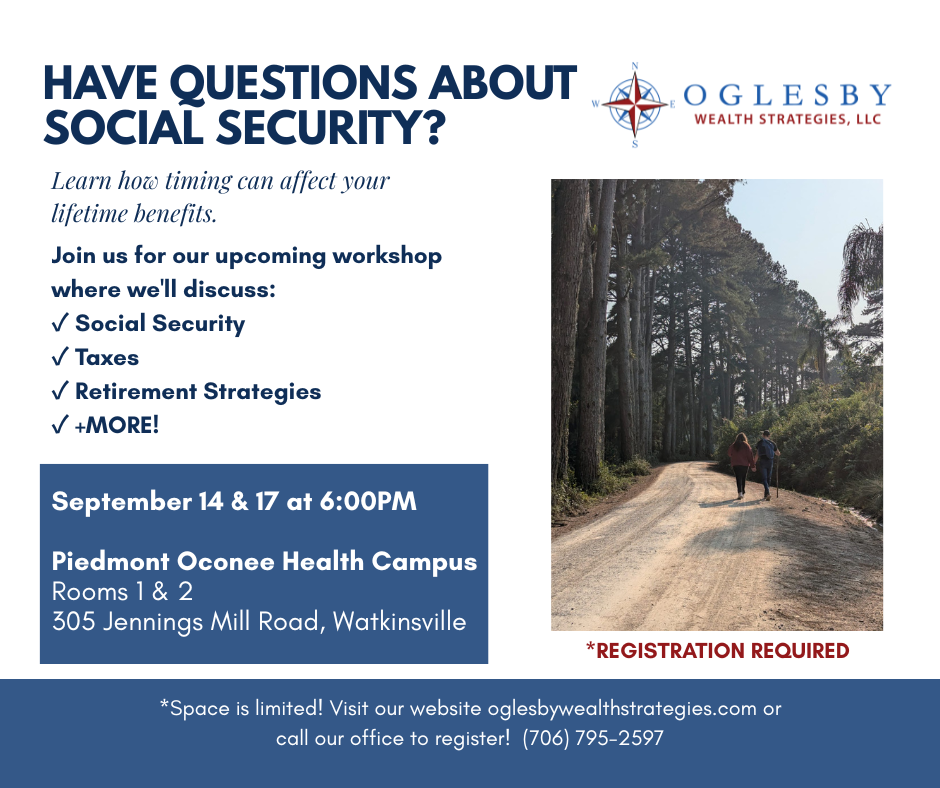 HAVE QUESTIONS ABOUT SOCIAL SECURITY?

N
W
E
S
OGLESBY
WEALTH STRATEGIES, LLC

Learn how timing can affect your lifetime benefits.

Join us for our upcoming workshop where we'll discuss:
✓ Social Security
✓ Taxes
✓ Retirement Strategies
✓ +MORE!

September 14 & 17 at 6:00PM

Piedmont Oconee Health Campus
Rooms 1 & 2
305 Jennings Mill Road, Watkinsville

*REGISTRATION REQUIRED

*Space is limited! Visit our website oglesbywealthstrategies.com or call our office to register! (706) 795-2597